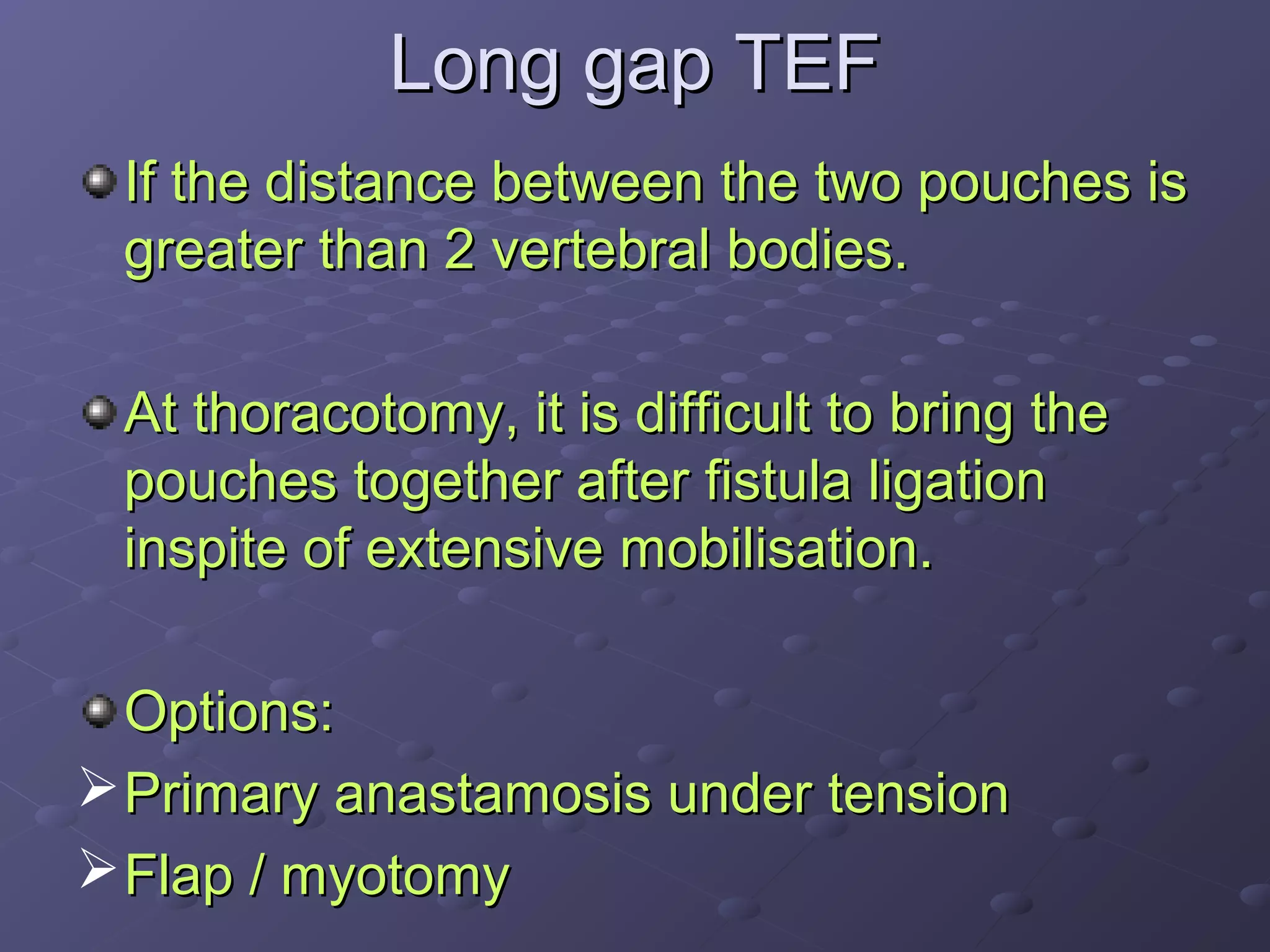 Long gap TEF

If the distance between the two pouches is greater than 2 vertebral bodies.

At thoracotomy, it is difficult to bring the pouches together after fistula ligation inspite of extensive mobilisation.

Options:

➢ Primary anastamosis under tension

➢ Flap / myotomy